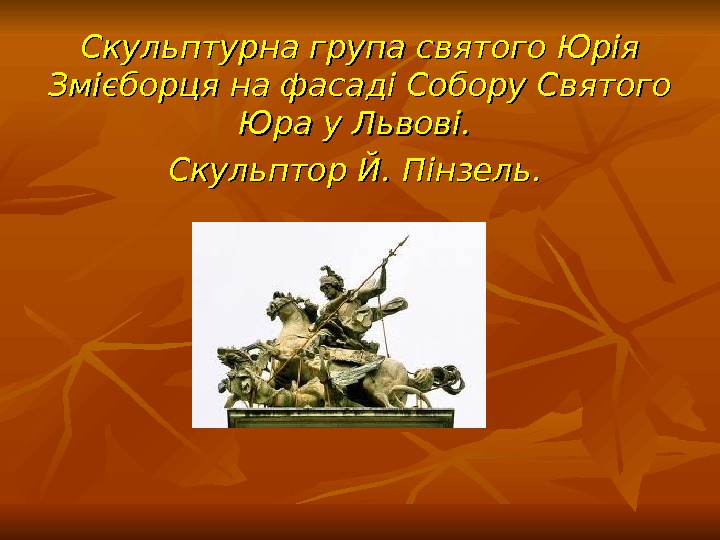 Скульптурна група святого Юрія Змієборця на фасаді Собору Святого Юра у Львові.

Скульптор Й. Пінзель.